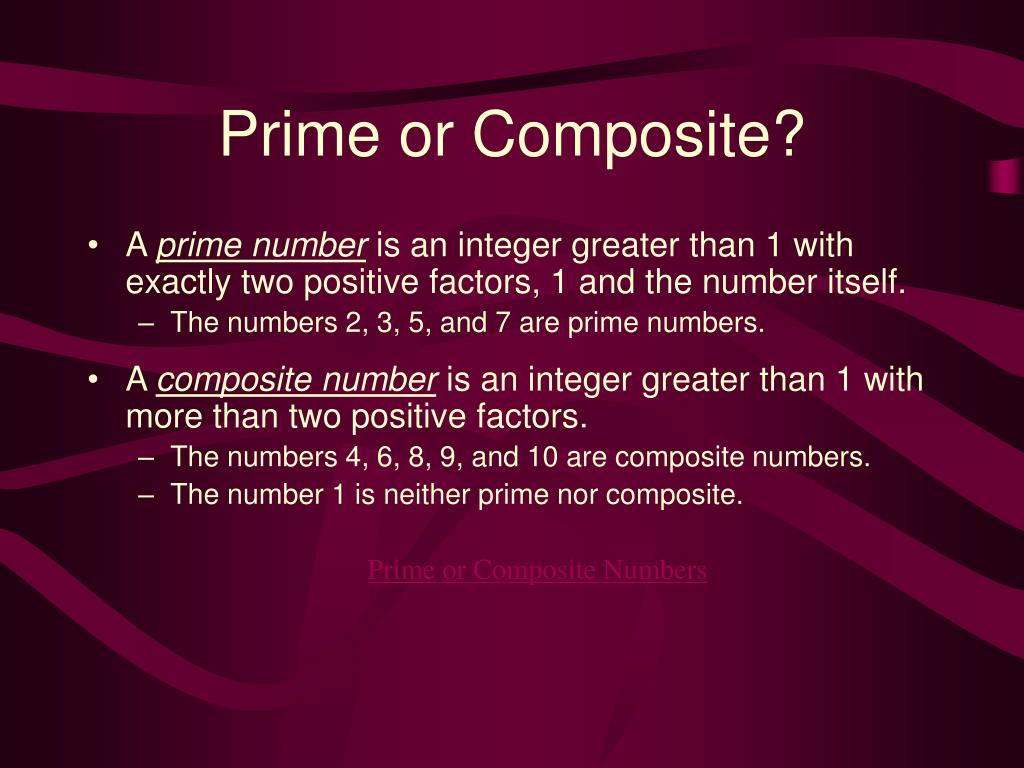 Prime or Composite?

• A prime number is an integer greater than 1 with exactly two positive factors, 1 and the number itself.
– The numbers 2, 3, 5, and 7 are prime numbers.

• A composite number is an integer greater than 1 with more than two positive factors.
– The numbers 4, 6, 8, 9, and 10 are composite numbers.
– The number 1 is neither prime nor composite.

Prime or Composite Numbers